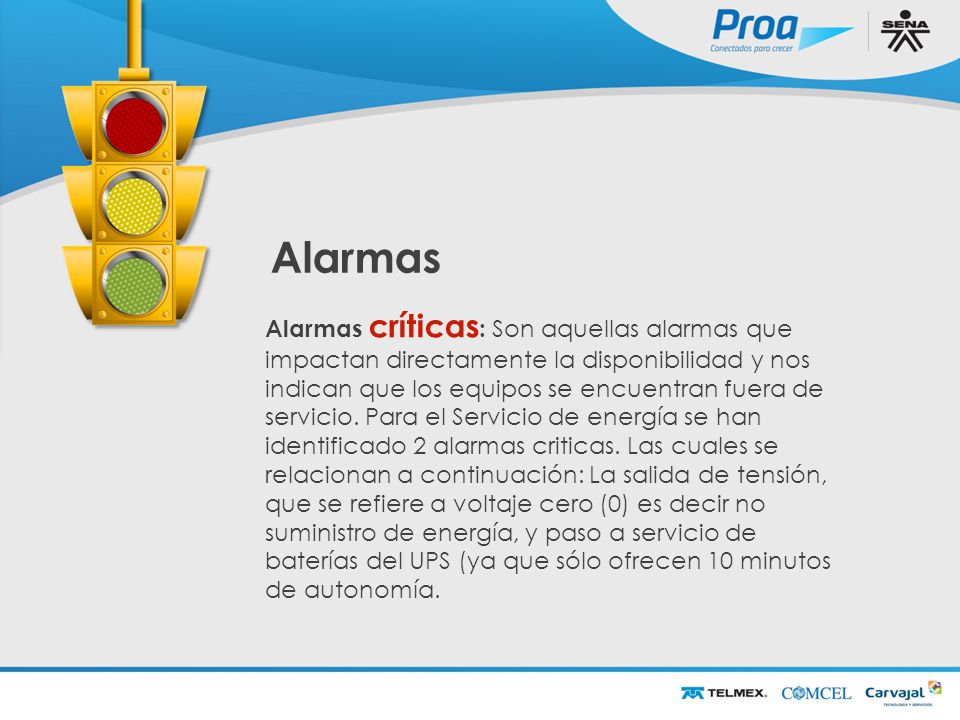 Proa
Conectados para crecer

SENA

Alarmas

Alarmas críticas: Son aquellas alarmas que impactan directamente la disponibilidad y nos indican que los equipos se encuentran fuera de servicio. Para el Servicio de energía se han identificado 2 alarmas criticas. Las cuales se relacionan a continuación: La salida de tensión, que se refiere a voltaje cero (0) es decir no suministro de energía, y paso a servicio de baterías del UPS (ya que sólo ofrecen 10 minutos de autonomía.

TELMEX. COMCEL Carvajal
TECNOLOGÍA Y SERVICIOS